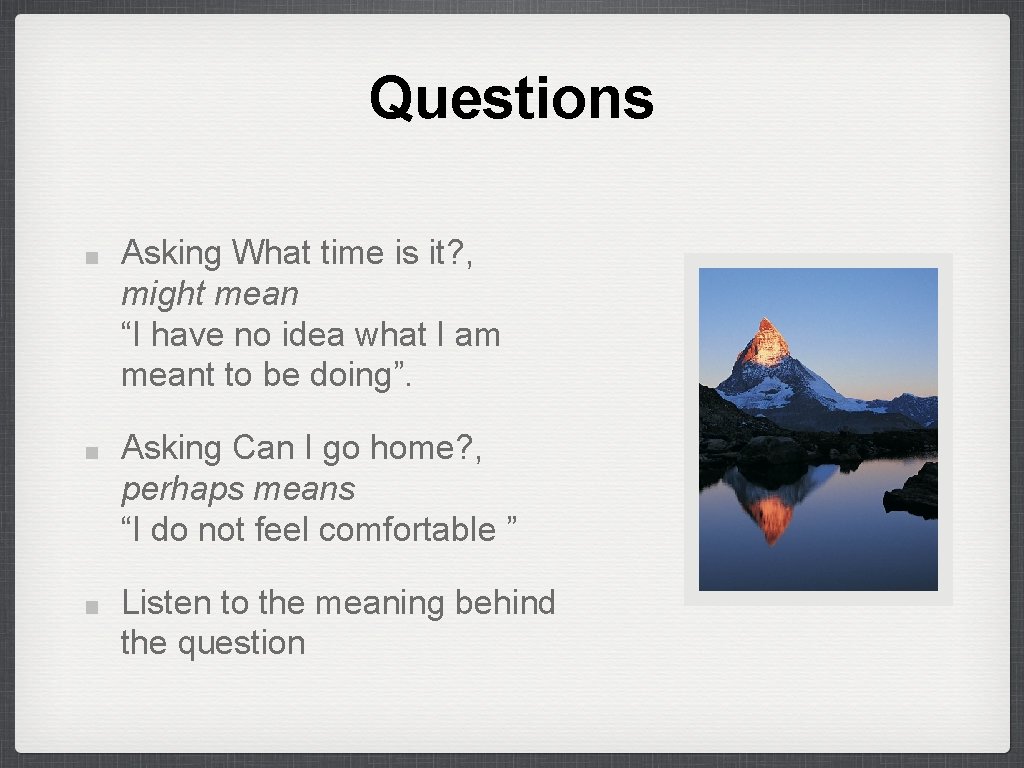 Questions

Asking What time is it?, might mean “I have no idea what I am meant to be doing”.

Asking Can I go home?, perhaps means “I do not feel comfortable ”

Listen to the meaning behind the question